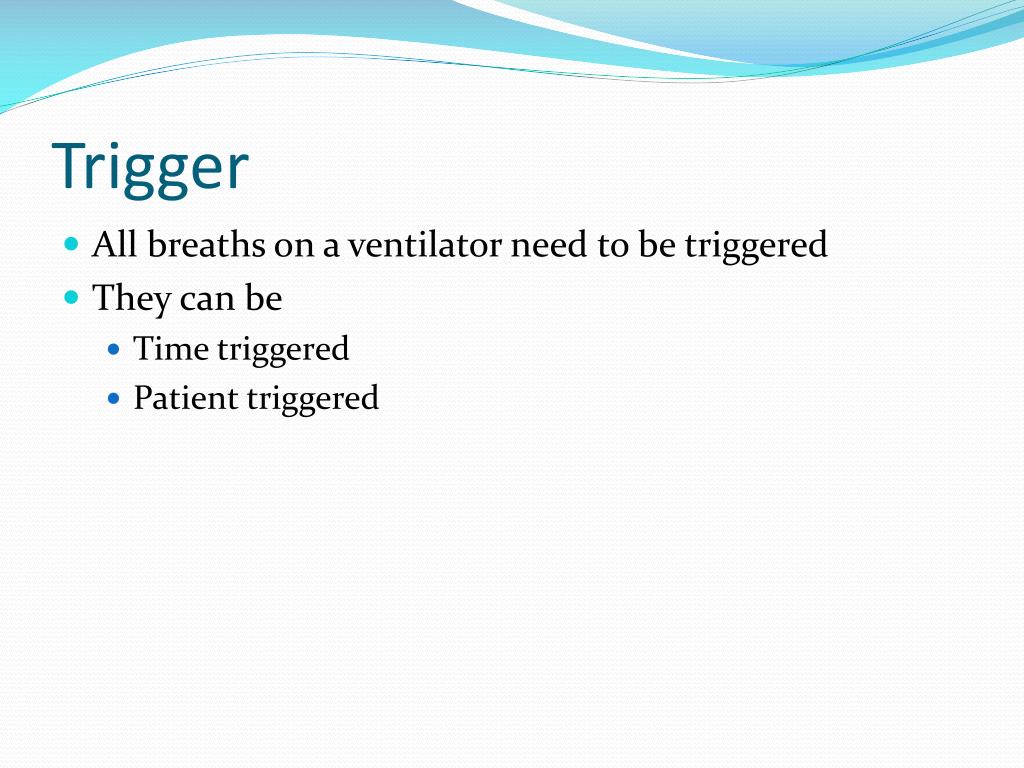 Trigger

- All breaths on a ventilator need to be triggered
- They can be
  - Time triggered
  - Patient triggered